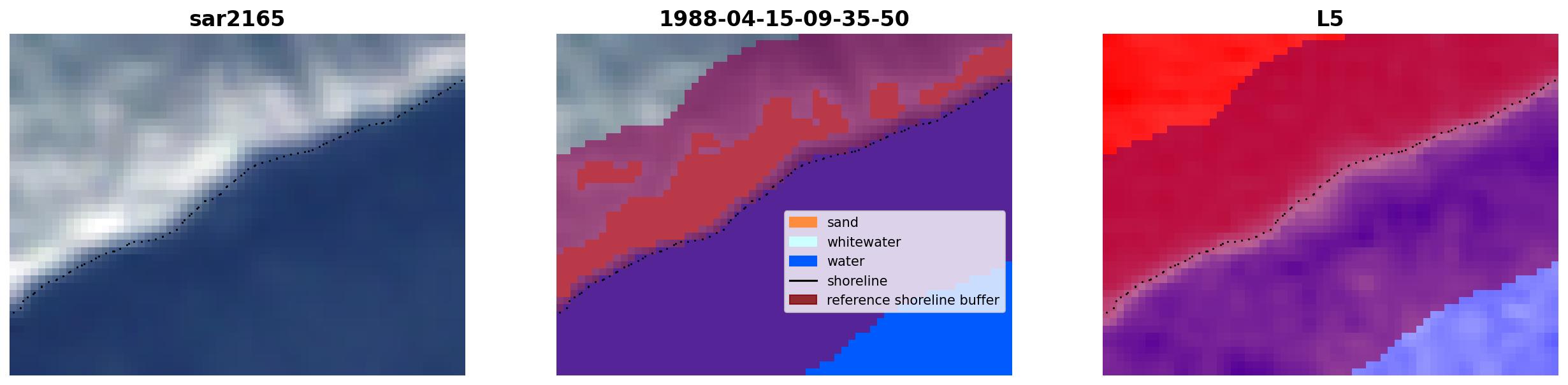 sar2165

1988-04-15-09-35-50

sand
whitewater
water
shoreline
reference shoreline buffer

L5